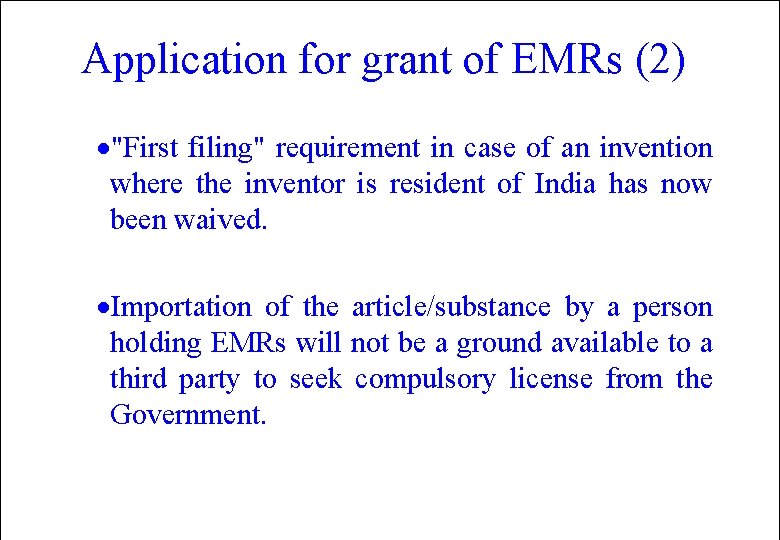 Application for grant of EMRs (2)

•"First filing" requirement in case of an invention where the inventor is resident of India has now been waived.

•Importation of the article/substance by a person holding EMRs will not be a ground available to a third party to seek compulsory license from the Government.